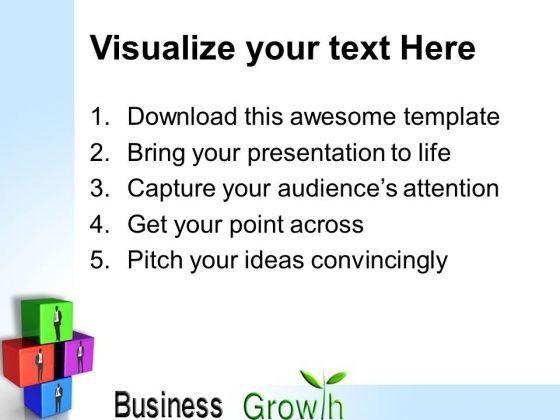 Visualize your text Here

1. Download this awesome template
2. Bring your presentation to life
3. Capture your audience's attention
4. Get your point across
5. Pitch your ideas convincingly

Business Growth